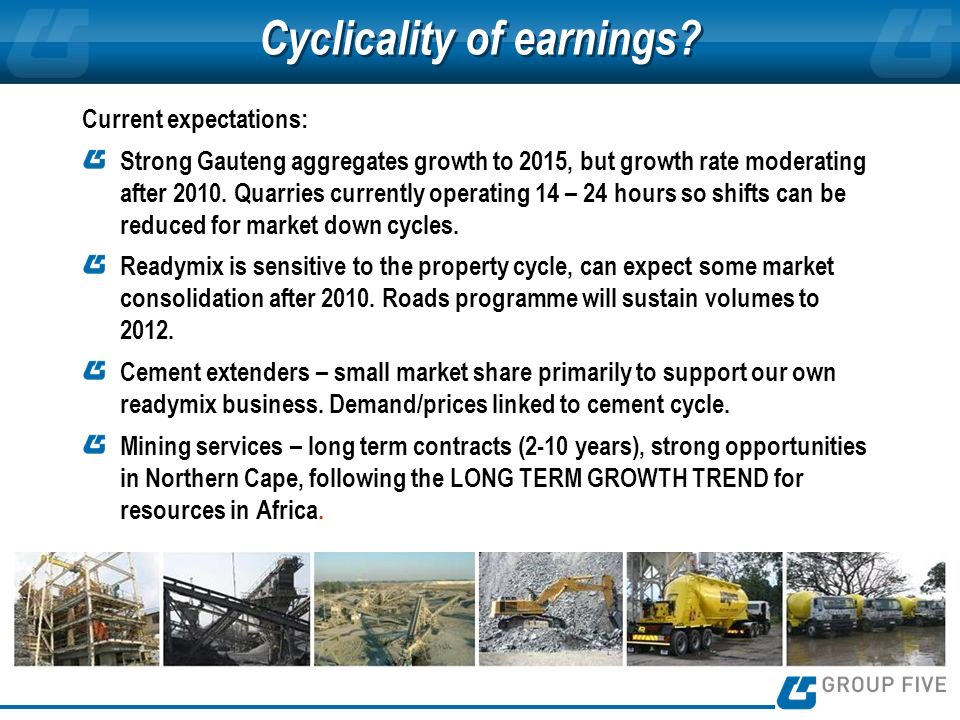 Cyclicality of earnings?

Current expectations:

Strong Gauteng aggregates growth to 2015, but growth rate moderating after 2010. Quarries currently operating 14 – 24 hours so shifts can be reduced for market down cycles.

Readymix is sensitive to the property cycle, can expect some market consolidation after 2010. Roads programme will sustain volumes to 2012.

Cement extenders – small market share primarily to support our own readymix business. Demand/prices linked to cement cycle.

Mining services – long term contracts (2-10 years), strong opportunities in Northern Cape, following the LONG TERM GROWTH TREND for resources in Africa.

GROUP FIVE